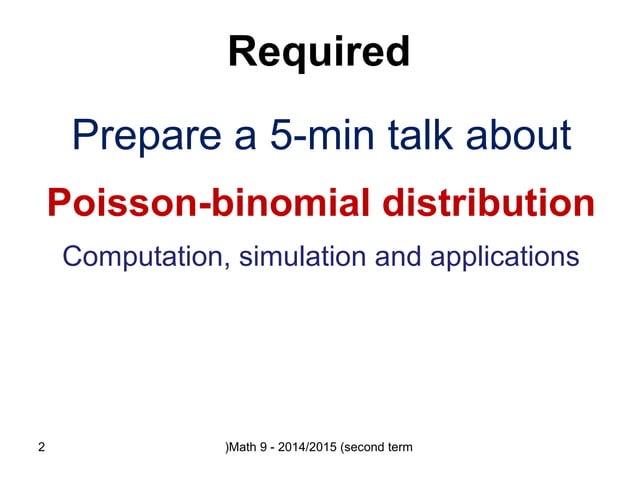 Required

Prepare a 5-min talk about

Poisson-binomial distribution

Computation, simulation and applications

2

)Math 9 - 2014/2015 (second term